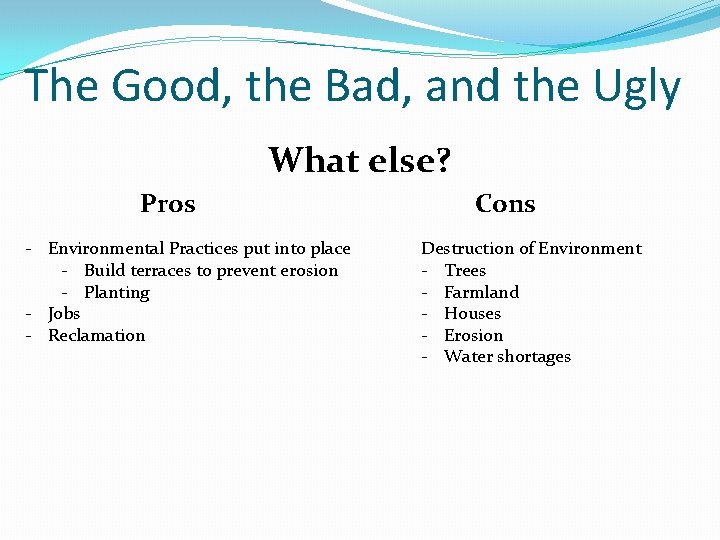 The Good, the Bad, and the Ugly

What else?

Pros

- Environmental Practices put into place
  - Build terraces to prevent erosion
  - Planting
- Jobs
- Reclamation

Cons

Destruction of Environment
- Trees
- Farmland
- Houses
- Erosion
- Water shortages